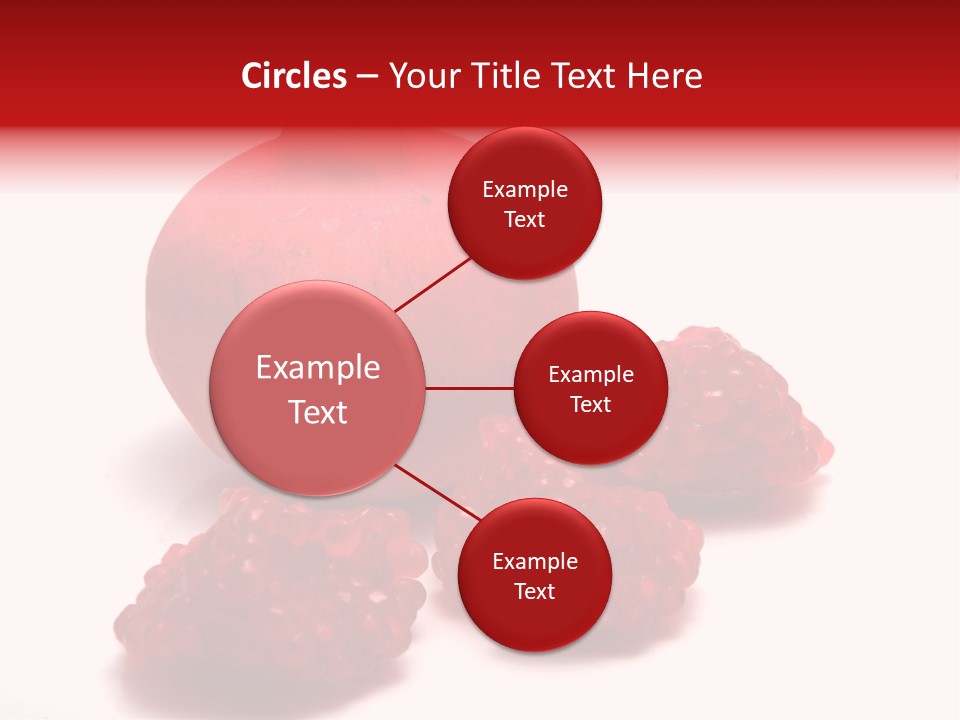 Circles – Your Title Text Here

Example Text

Example Text

Example Text

Example Text